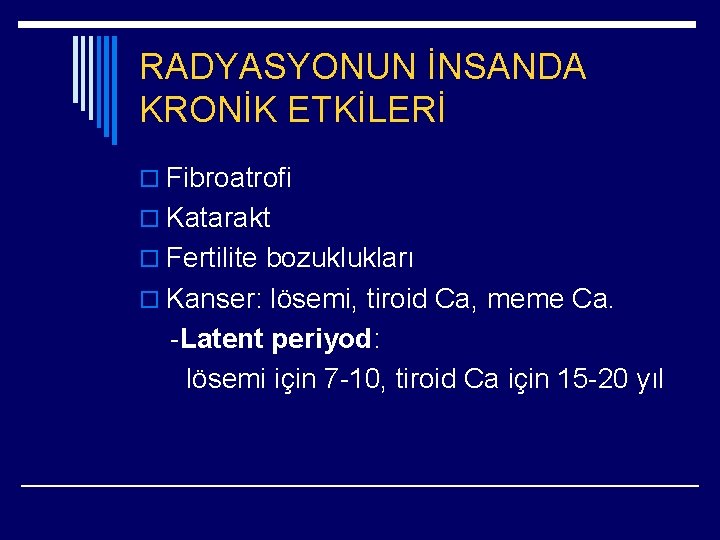 RADYASYONUN İNSANDA KRONİK ETKİLERİ

Fibroatrofi
Katarakt
Fertilite bozuklukları
Kanser: lösemi, tiroid Ca, meme Ca.
-Latent periyod:
lösemi için 7-10, tiroid Ca için 15-20 yıl